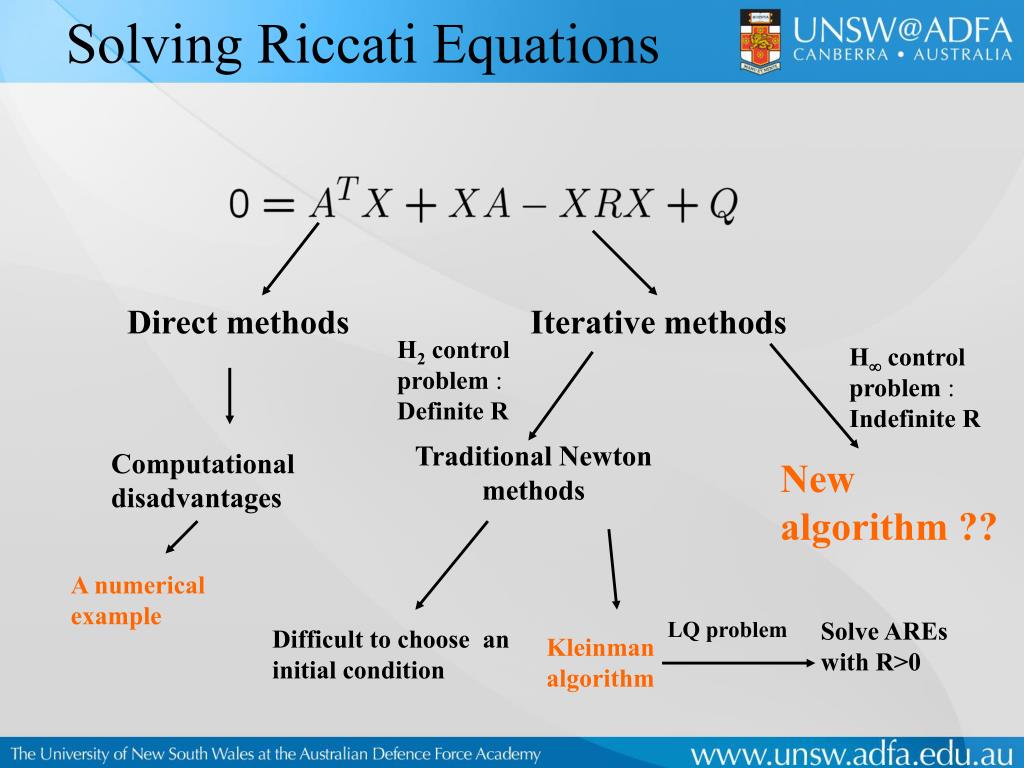 Solving Riccati Equations

UNSW@ADFA
CANBERRA • AUSTRALIA

$0 = A^T X + XA - XRX + Q$

Direct methods

Iterative methods

$H_2$ control problem : Definite R

$H_\infty$ control problem : Indefinite R

Computational disadvantages

Traditional Newton methods

New algorithm ??

A numerical example

Difficult to choose an initial condition

Kleinman algorithm

LQ problem

Solve AREs with R>0

The University of New South Wales at the Australian Defence Force Academy

www.unsw.adfa.edu.au